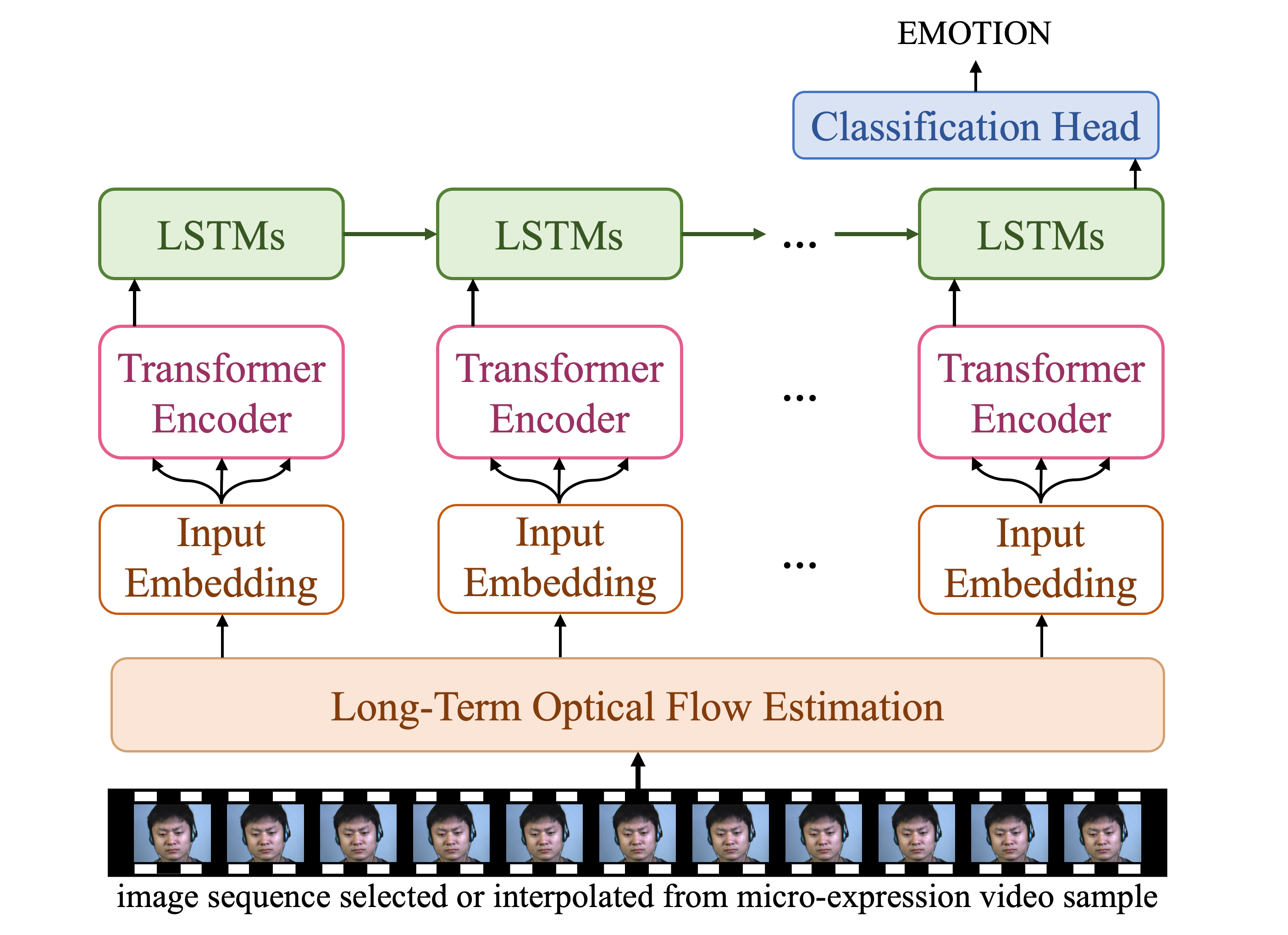 EMOTION

Classification Head

LSTMs

LSTMs

...

LSTMs

Transformer Encoder

Transformer Encoder

...

Transformer Encoder

Input Embedding

Input Embedding

...

Input Embedding

Long-Term Optical Flow Estimation

image sequence selected or interpolated from micro-expression video sample